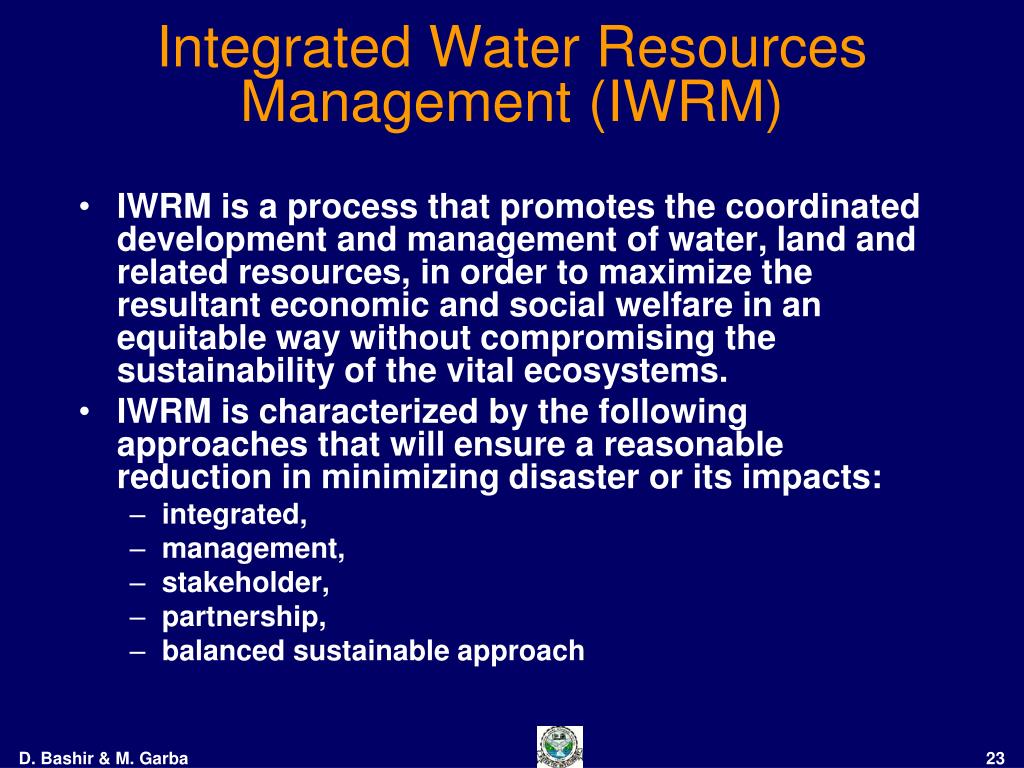 Integrated Water Resources Management (IWRM)

• IWRM is a process that promotes the coordinated development and management of water, land and related resources, in order to maximize the resultant economic and social welfare in an equitable way without compromising the sustainability of the vital ecosystems.
• IWRM is characterized by the following approaches that will ensure a reasonable reduction in minimizing disaster or its impacts:
– integrated,
– management,
– stakeholder,
– partnership,
– balanced sustainable approach

D. Bashir & M. Garba

23